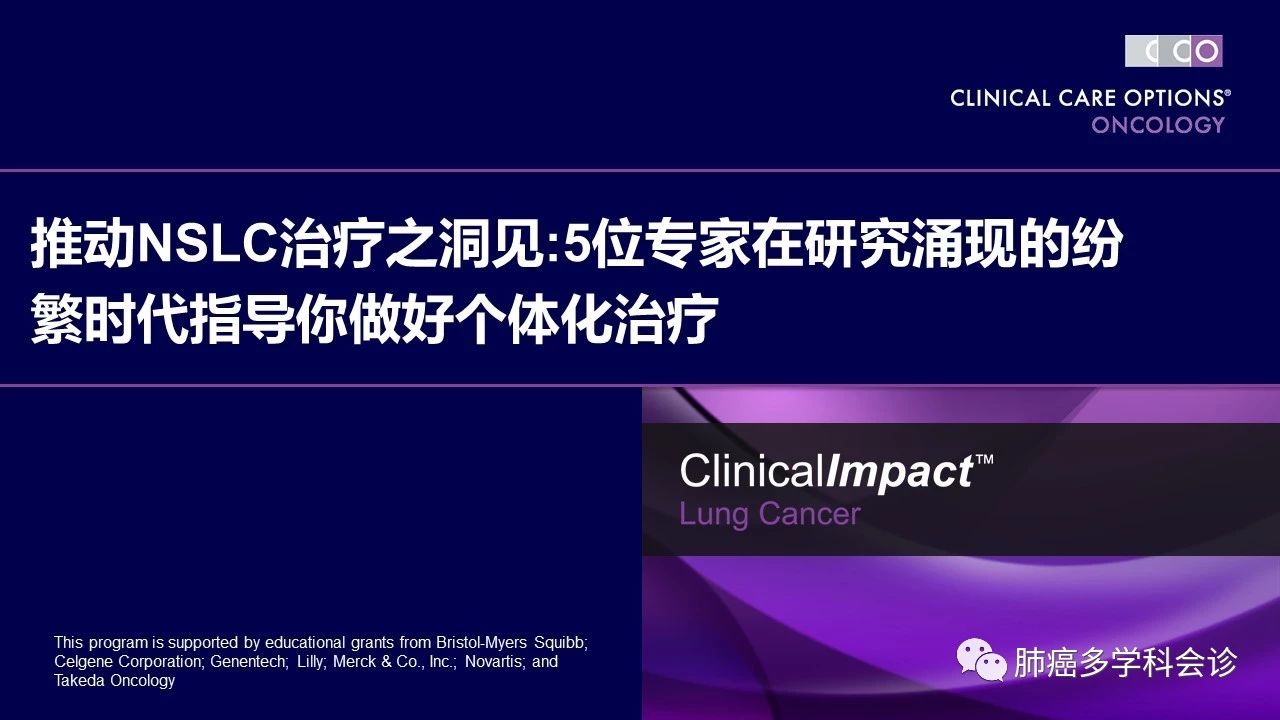 CCO
CLINICAL CARE OPTIONS®
ONCOLOGY

推动NSLC治疗之洞见:5位专家在研究涌现的纷繁时代指导你做好个体化治疗

ClinicalImpact™
Lung Cancer

This program is supported by educational grants from Bristol-Myers Squibb; Celgene Corporation; Genentech; Lilly; Merck & Co., Inc.; Novartis; and Takeda Oncology

肺癌多学科会诊